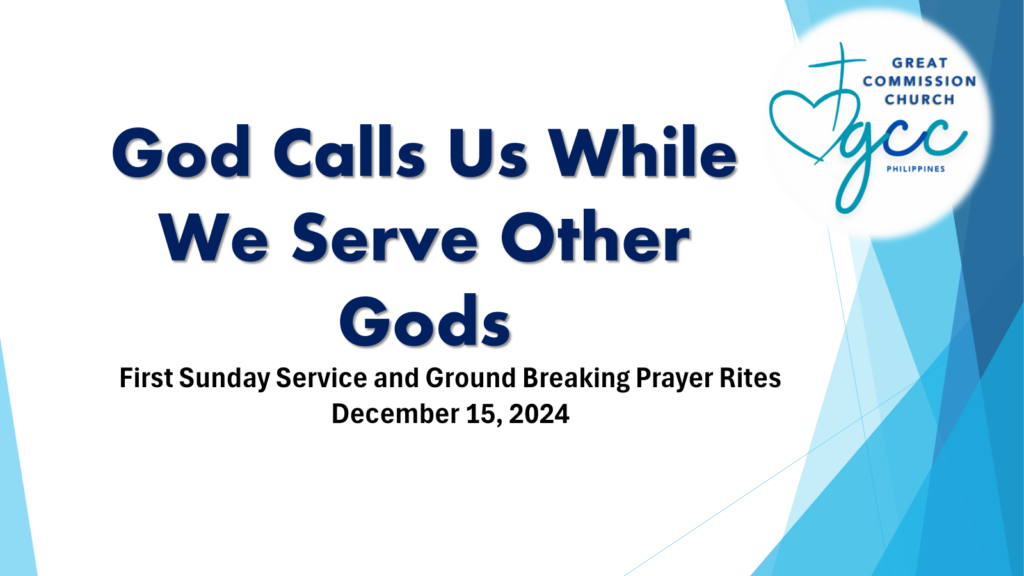 GREAT COMMISSION CHURCH
gcc
PHILIPPINES

God Calls Us While We Serve Other Gods

First Sunday Service and Ground Breaking Prayer Rites
December 15, 2024